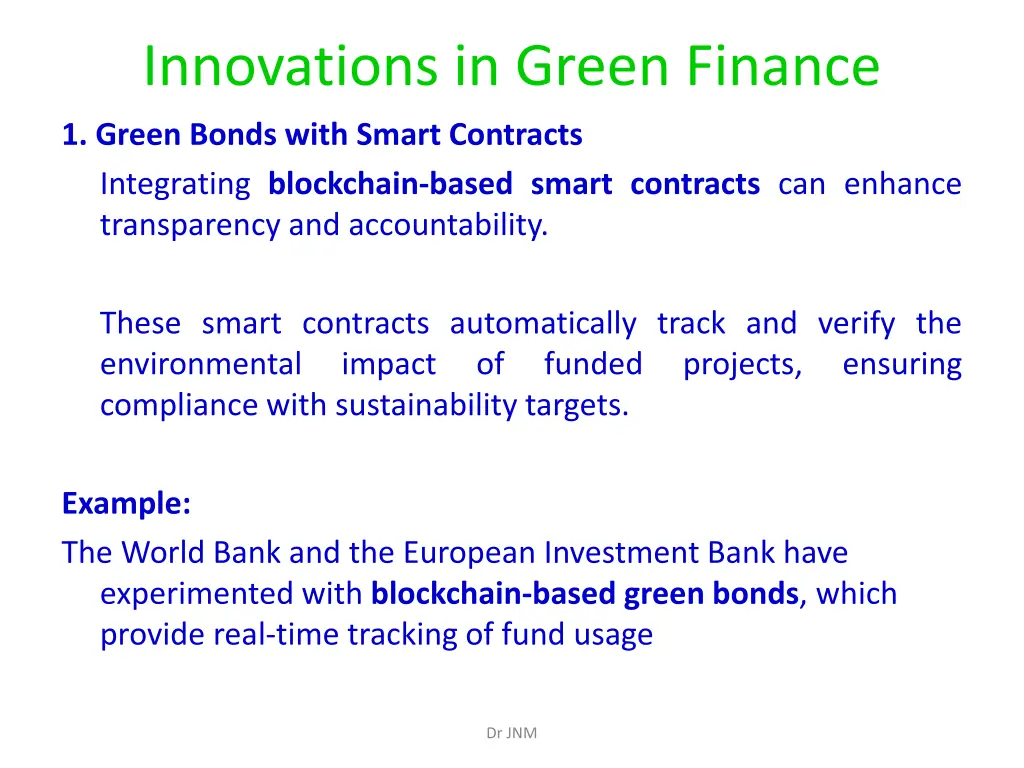 Innovations in Green Finance

1. Green Bonds with Smart Contracts

Integrating blockchain-based smart contracts can enhance transparency and accountability.

These smart contracts automatically track and verify the environmental impact of funded projects, ensuring compliance with sustainability targets.

Example:

The World Bank and the European Investment Bank have experimented with blockchain-based green bonds, which provide real-time tracking of fund usage

Dr JNM